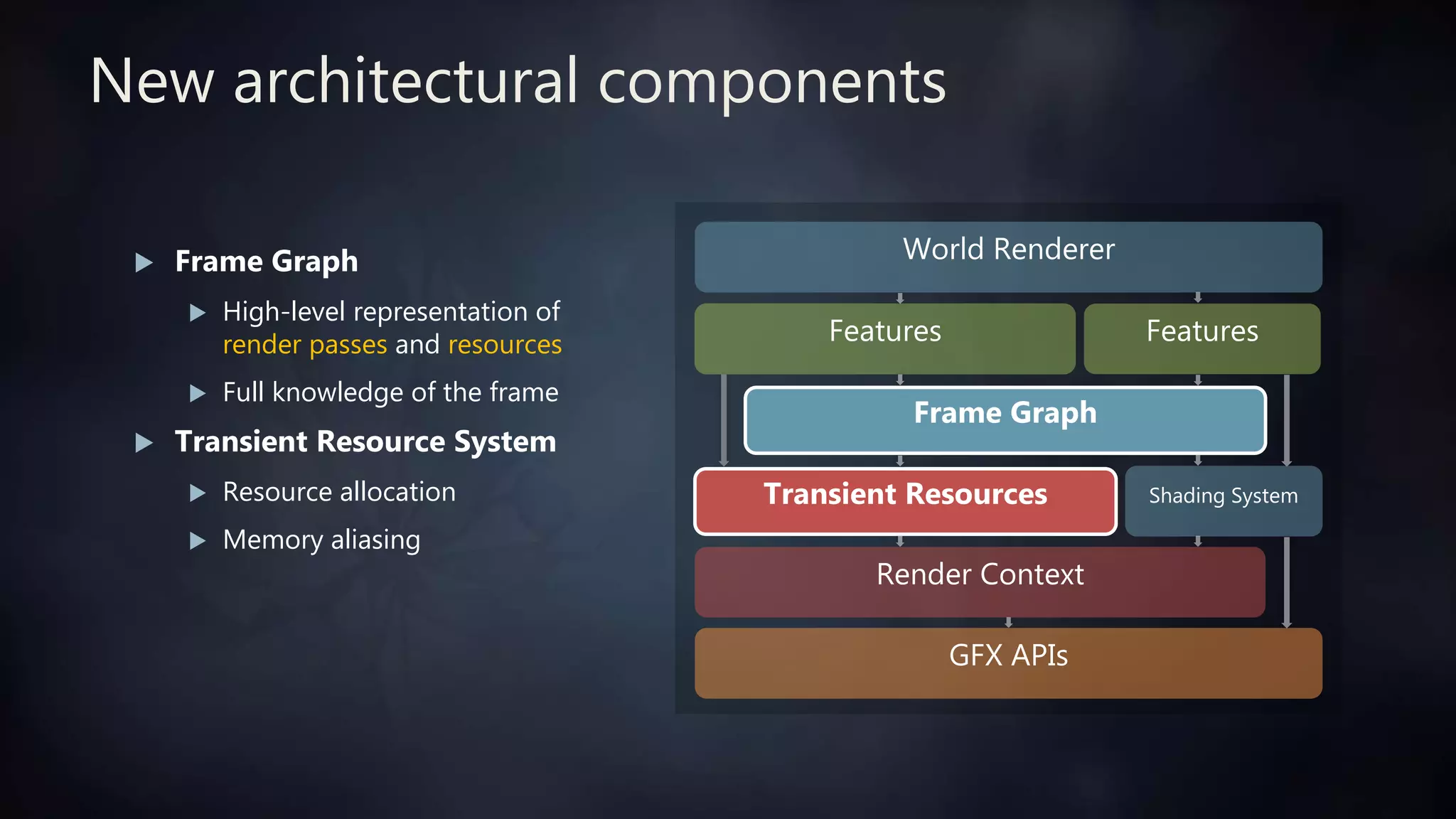 New architectural components

Frame Graph

High-level representation of render passes and resources

Full knowledge of the frame

Transient Resource System

Resource allocation

Memory aliasing

World Renderer

Features

Features

Frame Graph

Transient Resources

Shading System

Render Context

GFX APIs